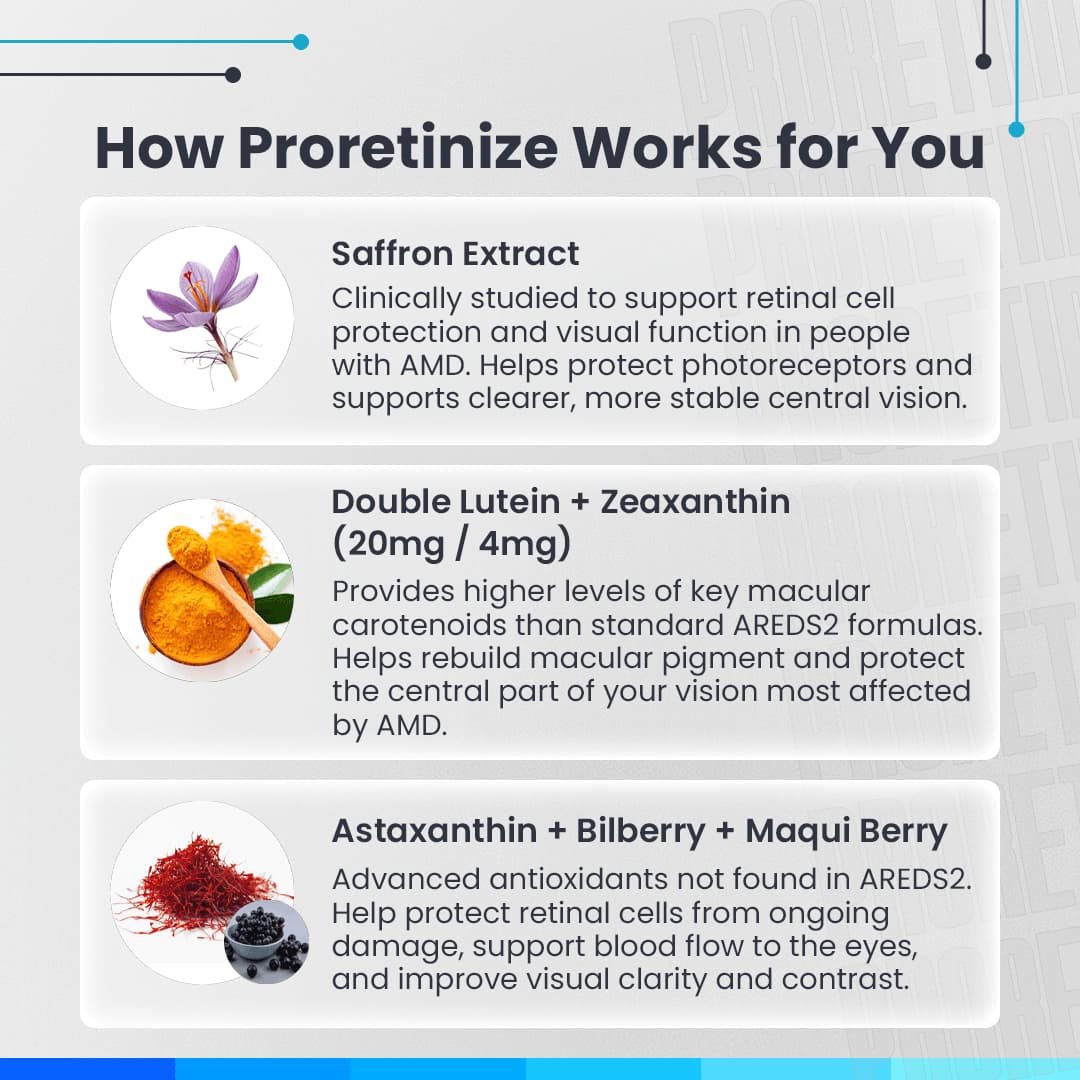 How Proretinize Works for You

Saffron Extract

Clinically studied to support retinal cell protection and visual function in people with AMD. Helps protect photoreceptors and supports clearer, more stable central vision.

Double Lutein + Zeaxanthin (20mg / 4mg)

Provides higher levels of key macular carotenoids than standard AREDS2 formulas. Helps rebuild macular pigment and protect the central part of your vision most affected by AMD.

Astaxanthin + Bilberry + Maqui Berry

Advanced antioxidants not found in AREDS2. Help protect retinal cells from ongoing damage, support blood flow to the eyes, and improve visual clarity and contrast.